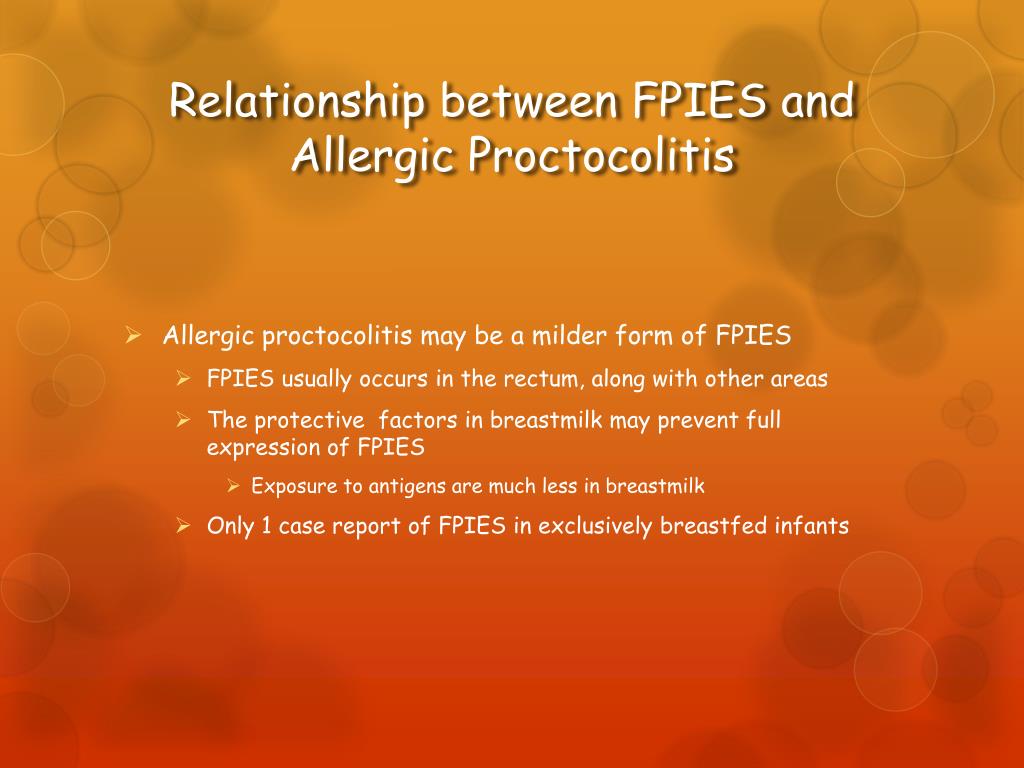 Relationship between FPIES and Allergic Proctocolitis

➢ Allergic proctocolitis may be a milder form of FPIES
➢ FPIES usually occurs in the rectum, along with other areas
➢ The protective factors in breastmilk may prevent full expression of FPIES
➢ Exposure to antigens are much less in breastmilk
➢ Only 1 case report of FPIES in exclusively breastfed infants